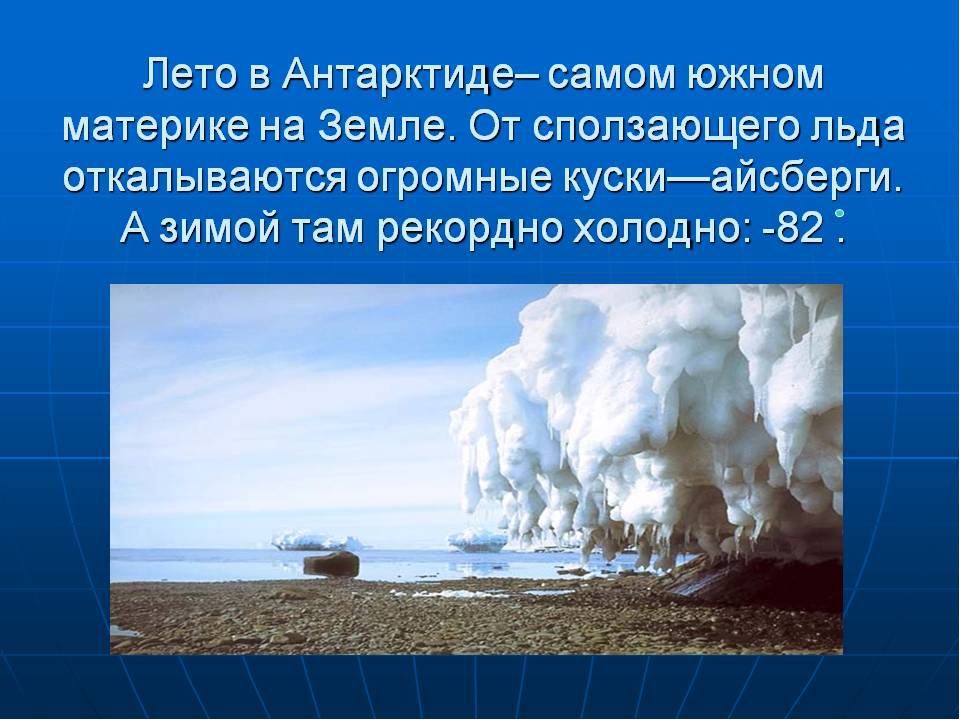 Лето в Антарктиде– самом южном материке на Земле. От сползающего льда откалываются огромные куски—айсберги. А зимой там рекордно холодно: -82 °.